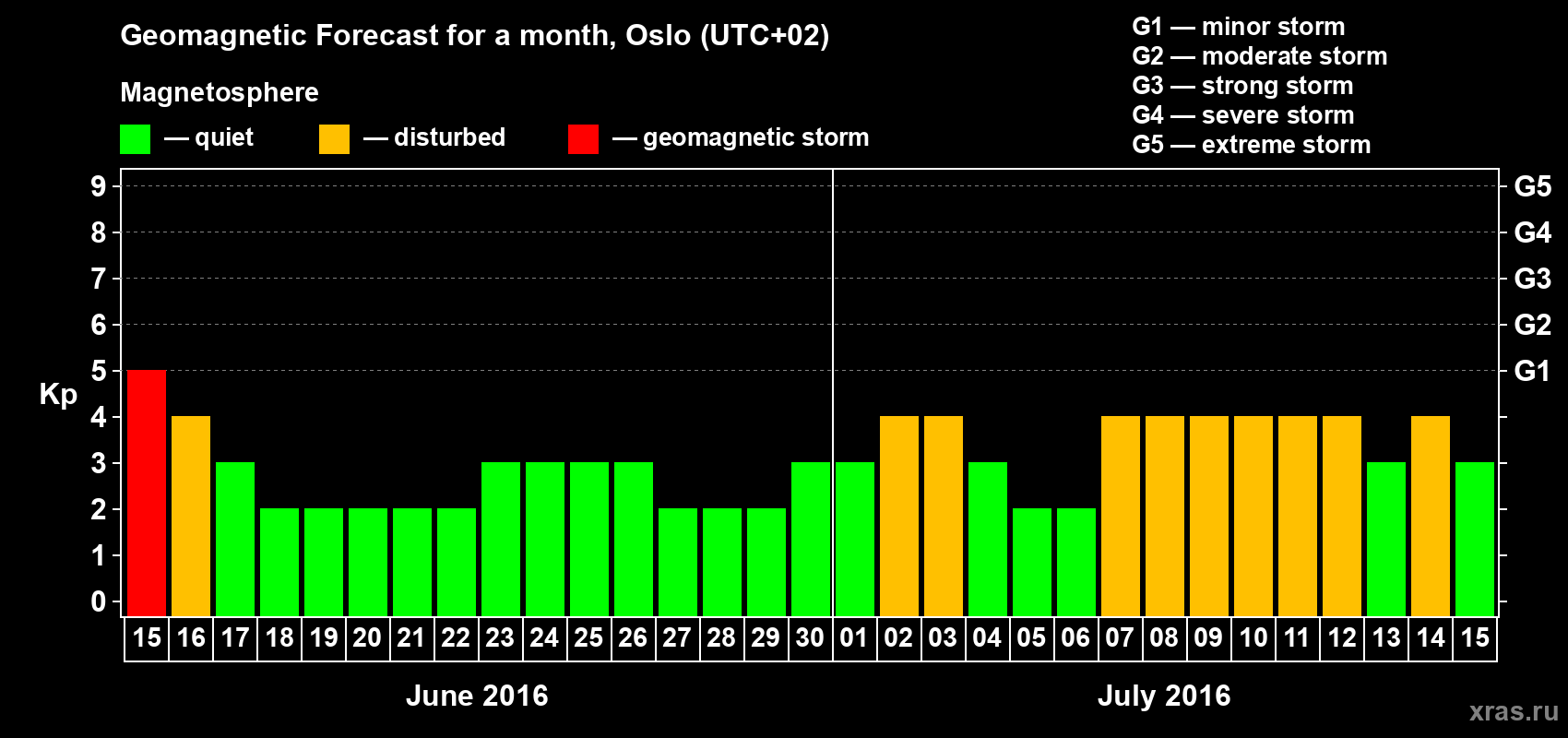 Geomagnetic Forecast for a month, Oslo (UTC+02)

Magnetosphere

— quiet — disturbed — geomagnetic storm

G1 — minor storm
G2 — moderate storm
G3 — strong storm
G4 — severe storm
G5 — extreme storm

Kp

9 8 7 6 5 4 3 2 1 0

G5 G4 G3 G2 G1

15 16 17 18 19 20 21 22 23 24 25 26 27 28 29 30 01 02 03 04 05 06 07 08 09 10 11 12 13 14 15

June 2016

July 2016

xras.ru